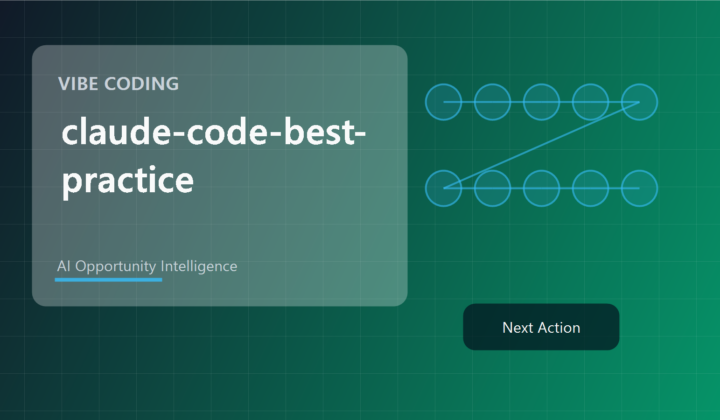 VIBE CODING

claude-code-best-practice

AI Opportunity Intelligence

Next Action